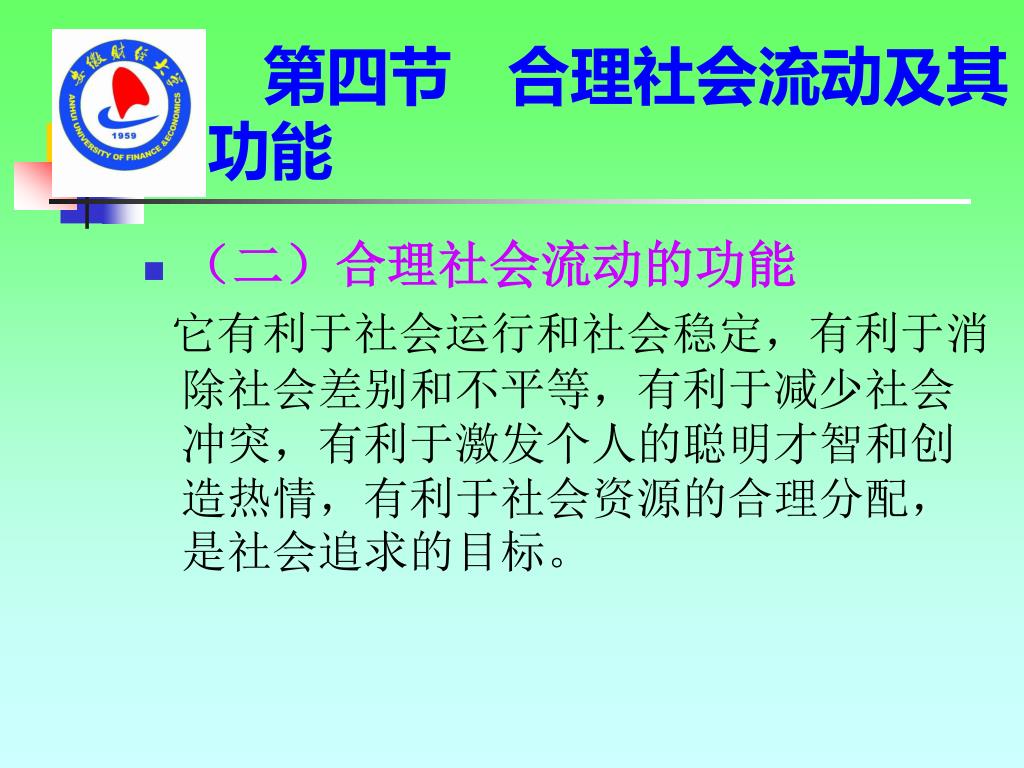 安徽财经大学
ANHUI UNIVERSITY OF FINANCE & ECONOMICS
1959

第四节　合理社会流动及其功能

（二）合理社会流动的功能

它有利于社会运行和社会稳定，有利于消除社会差别和不平等，有利于减少社会冲突，有利于激发个人的聪明才智和创造热情，有利于社会资源的合理分配，是社会追求的目标。